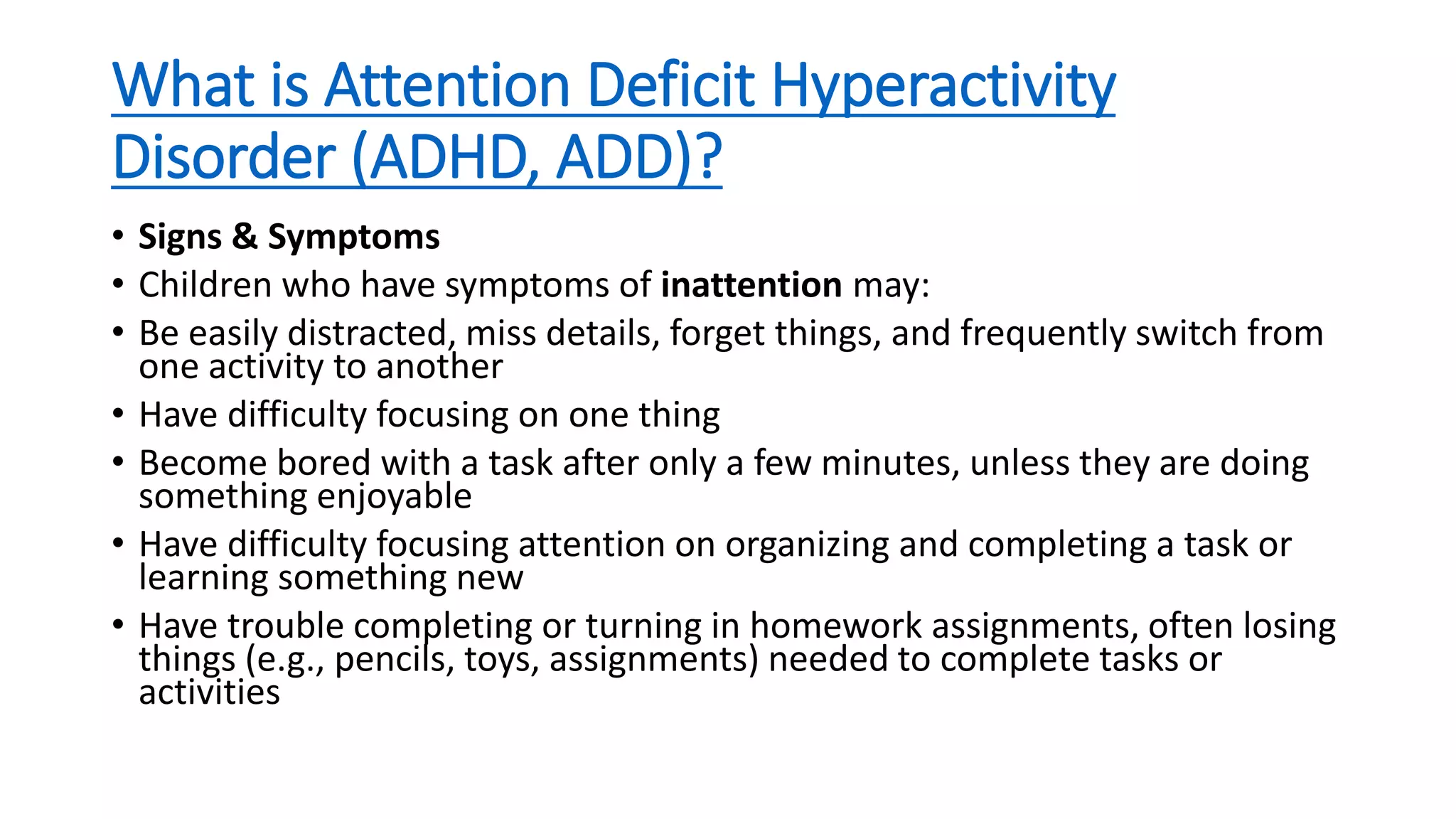 What is Attention Deficit Hyperactivity Disorder (ADHD, ADD)?

• Signs & Symptoms
• Children who have symptoms of inattention may:
• Be easily distracted, miss details, forget things, and frequently switch from one activity to another
• Have difficulty focusing on one thing
• Become bored with a task after only a few minutes, unless they are doing something enjoyable
• Have difficulty focusing attention on organizing and completing a task or learning something new
• Have trouble completing or turning in homework assignments, often losing things (e.g., pencils, toys, assignments) needed to complete tasks or activities